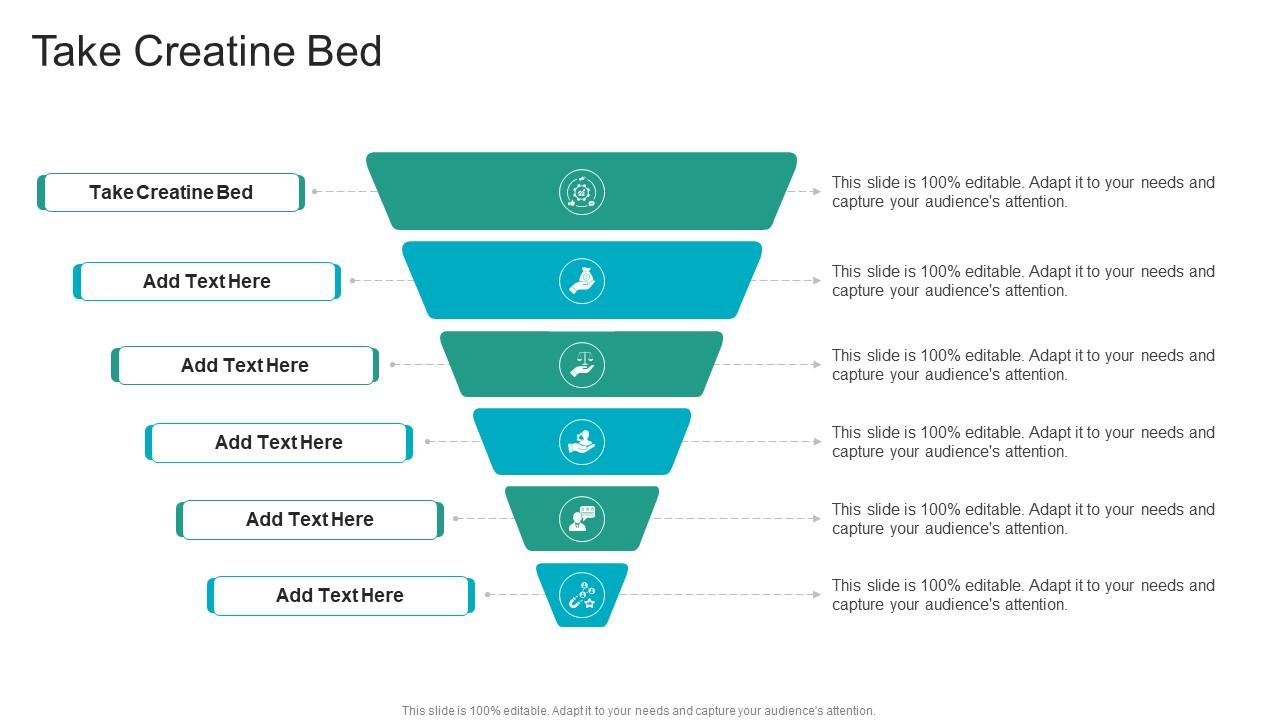 Take Creatine Bed

Take Creatine Bed

This slide is 100% editable. Adapt it to your needs and capture your audience's attention.

Add Text Here

This slide is 100% editable. Adapt it to your needs and capture your audience's attention.

Add Text Here

This slide is 100% editable. Adapt it to your needs and capture your audience's attention.

Add Text Here

This slide is 100% editable. Adapt it to your needs and capture your audience's attention.

Add Text Here

This slide is 100% editable. Adapt it to your needs and capture your audience's attention.

Add Text Here

This slide is 100% editable. Adapt it to your needs and capture your audience's attention.

This slide is 100% editable. Adapt it to your needs and capture your audience's attention.